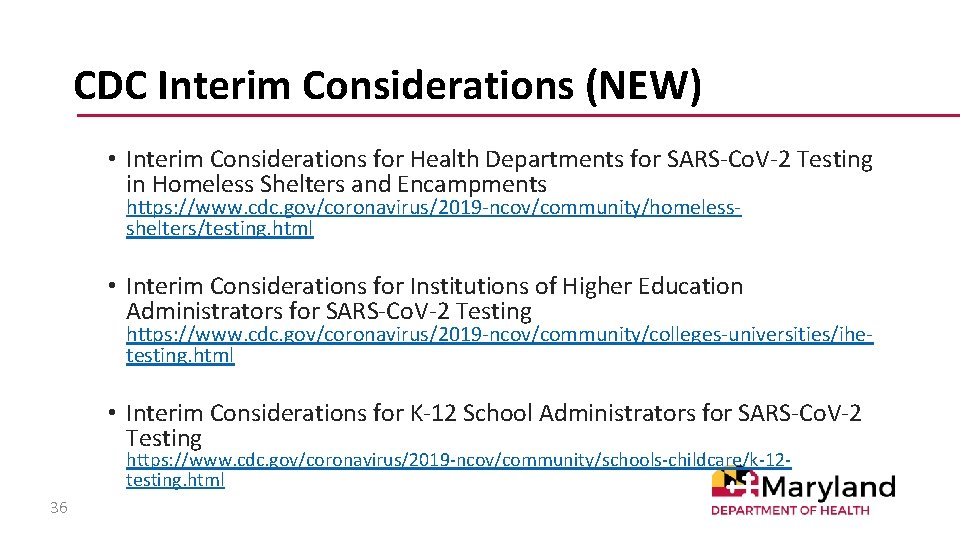 CDC Interim Considerations (NEW)

• Interim Considerations for Health Departments for SARS-CoV-2 Testing in Homeless Shelters and Encampments
https://www.cdc.gov/coronavirus/2019-ncov/community/homeless-shelters/testing.html

• Interim Considerations for Institutions of Higher Education Administrators for SARS-CoV-2 Testing
https://www.cdc.gov/coronavirus/2019-ncov/community/colleges-universities/ihe-testing.html

• Interim Considerations for K-12 School Administrators for SARS-CoV-2 Testing
https://www.cdc.gov/coronavirus/2019-ncov/community/schools-childcare/k-12-testing.html

36

Maryland
DEPARTMENT OF HEALTH